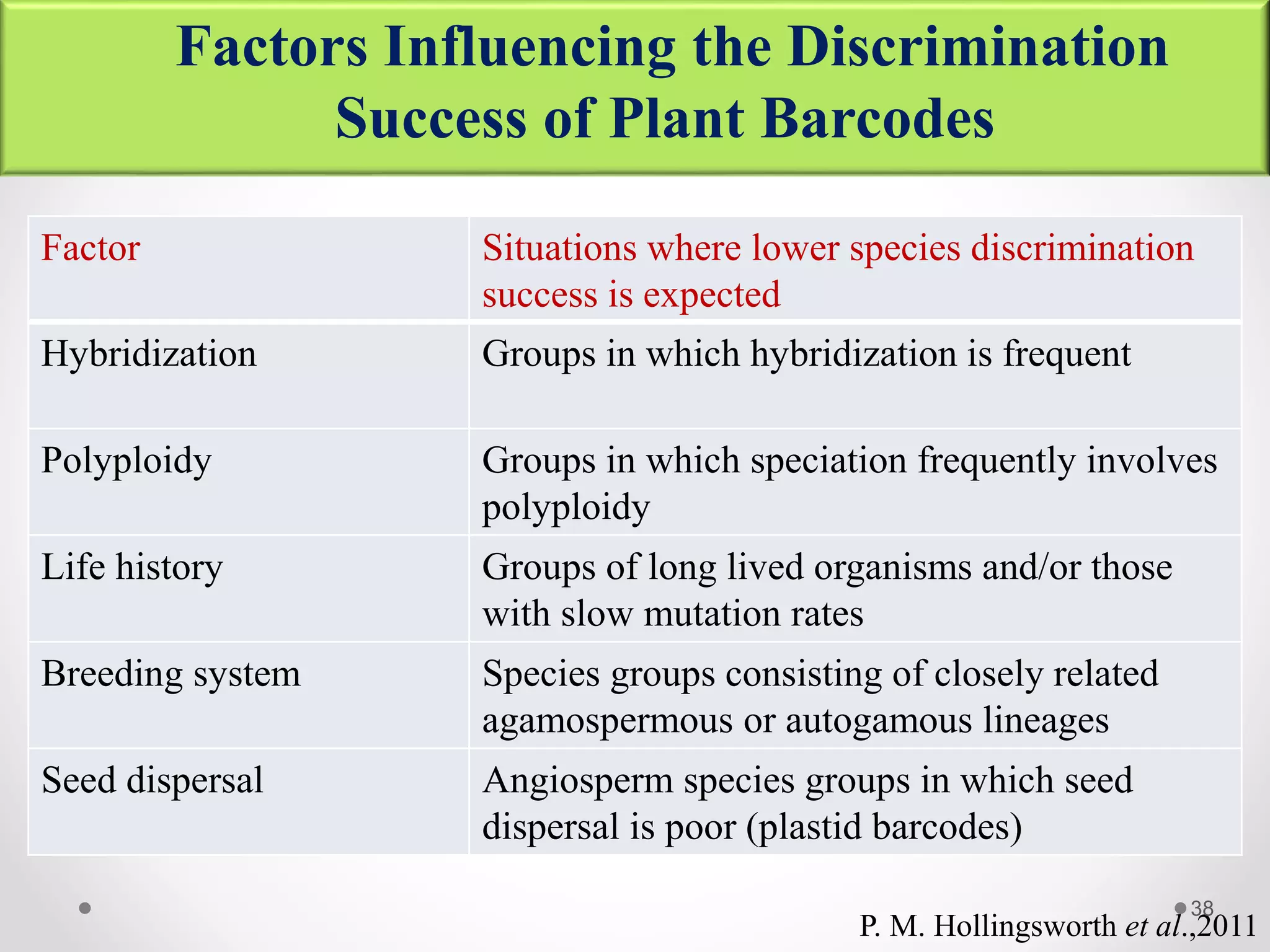 Factors Influencing the Discrimination Success of Plant Barcodes

| Factor | Situations where lower species discrimination success is expected |
|---|---|
| Hybridization | Groups in which hybridization is frequent |
| Polyploidy | Groups in which speciation frequently involves polyploidy |
| Life history | Groups of long lived organisms and/or those with slow mutation rates |
| Breeding system | Species groups consisting of closely related agamospermous or autogamous lineages |
| Seed dispersal | Angiosperm species groups in which seed dispersal is poor (plastid barcodes) |

38

P. M. Hollingsworth et al.,2011